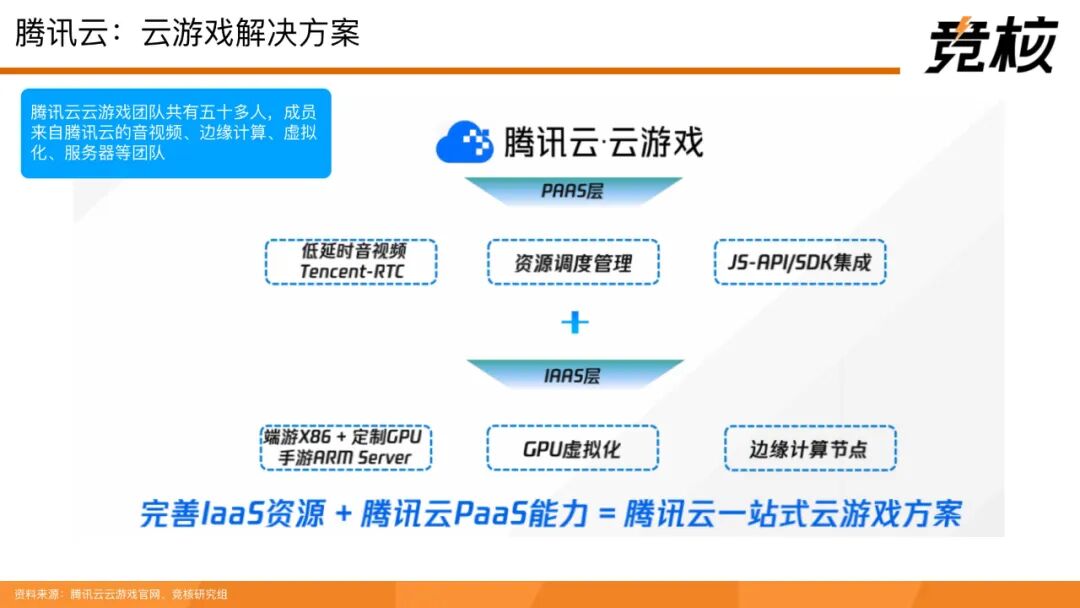 腾讯云：云游戏解决方案

竞核

腾讯云云游戏团队共有五十多人，成员来自腾讯云的音视频、边缘计算、虚拟化、服务器等团队

腾讯云·云游戏

PAAS层

低延时音视频 Tencent-RTC

资源调度管理

JS-API/SDK集成

+

IAAS层

端游X86 + 定制GPU 手游ARM Server

GPU虚拟化

边缘计算节点

完善IaaS资源 + 腾讯云PaaS能力 = 腾讯云一站式云游戏方案

资料来源：腾讯云云游戏官网、竞核研究组